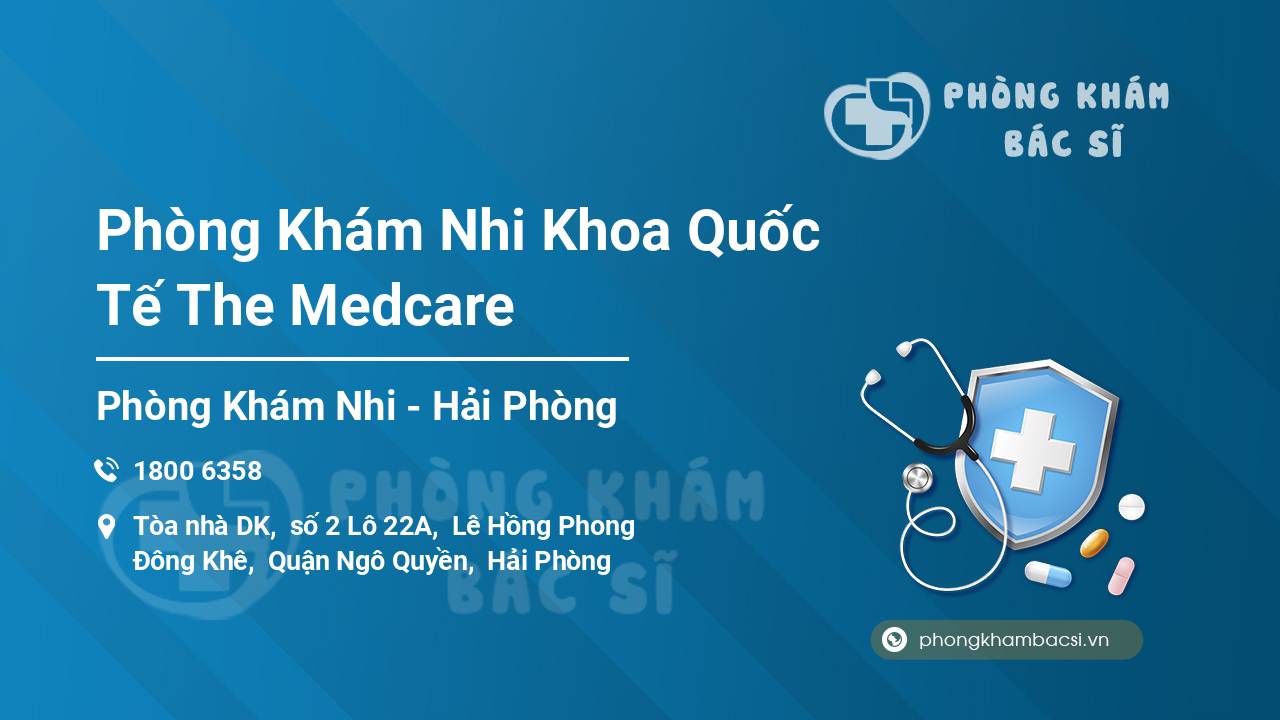 PHÒNG KHÁM
BÁC SĨ

Phòng Khám Nhi Khoa Quốc Tế The Medcare

Phòng Khám Nhi - Hải Phòng

1800 6358

Tòa nhà DK, số 2 Lô 22A, Lê Hồng Phong
Đông Khê, Quận Ngô Quyền, Hải Phòng

PHÒNG KHÁM
BÁC SĨ

phongkhambacsi.vn